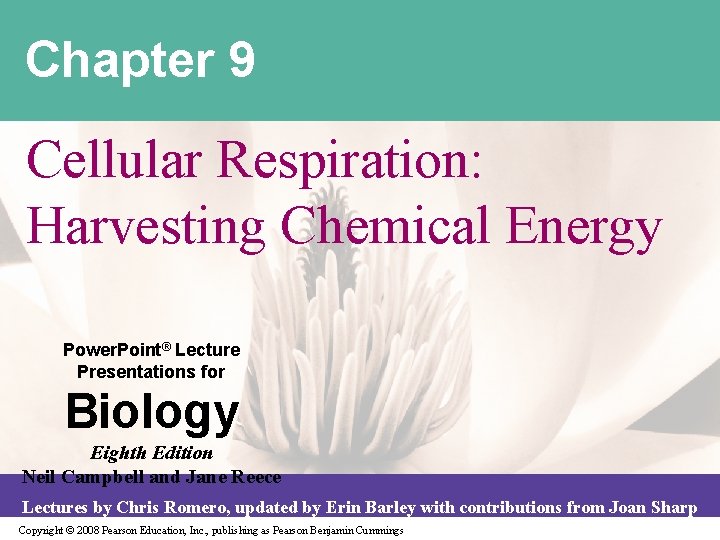 Chapter 9

Cellular Respiration: Harvesting Chemical Energy

PowerPoint® Lecture Presentations for

Biology

Eighth Edition

Neil Campbell and Jane Reece

Lectures by Chris Romero, updated by Erin Barley with contributions from Joan Sharp

Copyright © 2008 Pearson Education, Inc., publishing as Pearson Benjamin Cummings